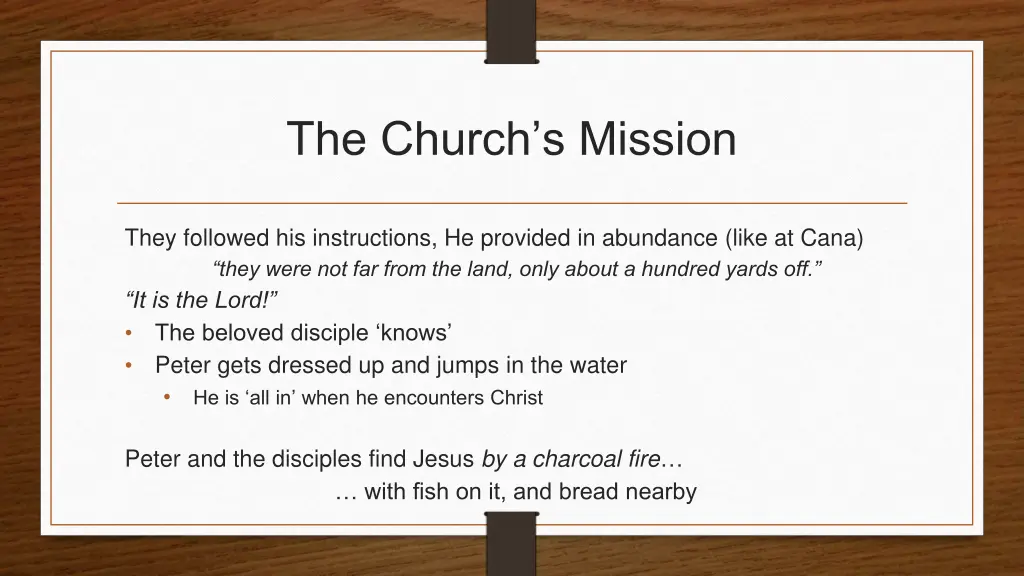 The Church’s Mission

They followed his instructions, He provided in abundance (like at Cana)

“they were not far from the land, only about a hundred yards off.”

“It is the Lord!”

• The beloved disciple ‘knows’
• Peter gets dressed up and jumps in the water
  • He is ‘all in’ when he encounters Christ

Peter and the disciples find Jesus by a charcoal fire…

… with fish on it, and bread nearby